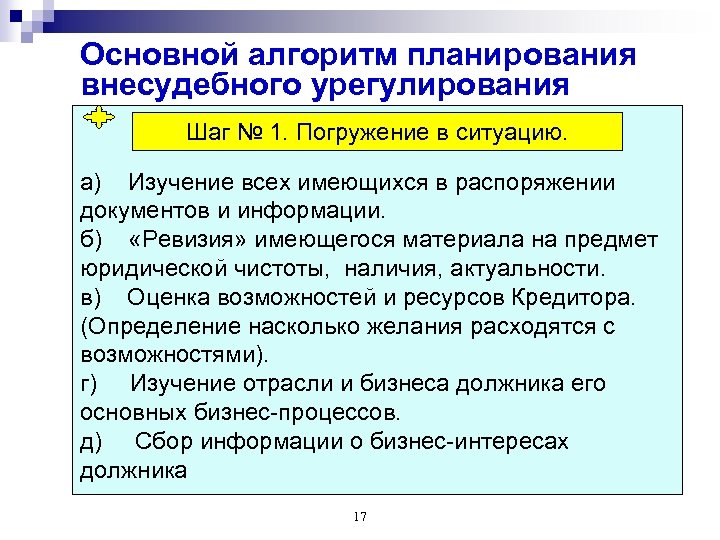 Основной алгоритм планирования внесудебного урегулирования

Шаг № 1. Погружение в ситуацию.

а) Изучение всех имеющихся в распоряжении документов и информации.

б) «Ревизия» имеющегося материала на предмет юридической чистоты, наличия, актуальности.

в) Оценка возможностей и ресурсов Кредитора. (Определение насколько желания расходятся с возможностями).

г) Изучение отрасли и бизнеса должника его основных бизнес-процессов.

д) Сбор информации о бизнес-интересах должника

17